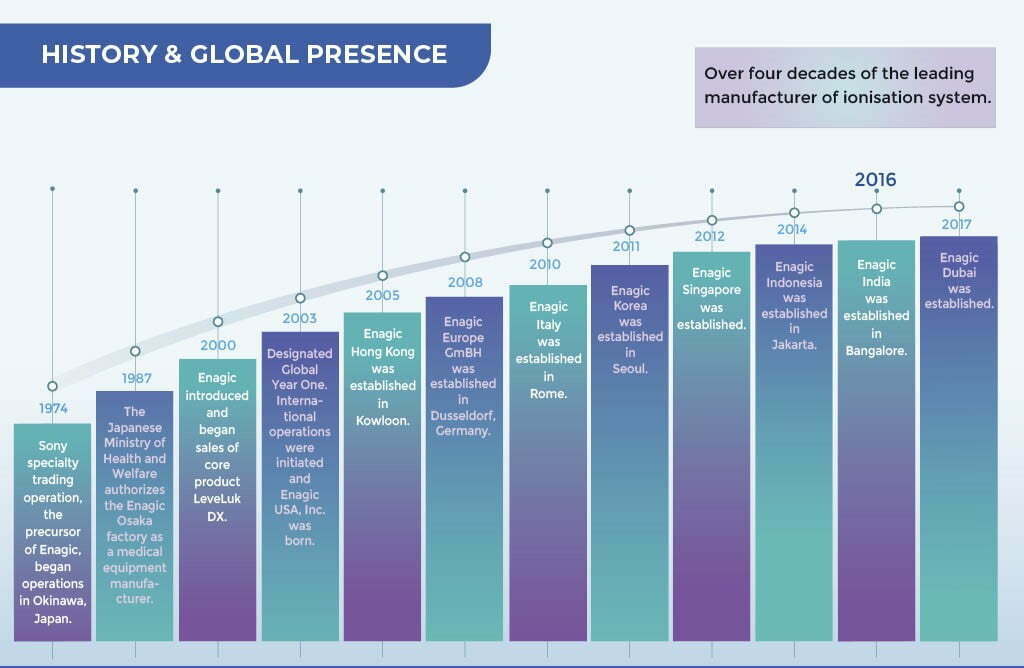 HISTORY & GLOBAL PRESENCE

Over four decades of the leading manufacturer of ionisation system.

1974
Sony specialty trading operation, the precursor of Enagic, began operations in Okinawa, Japan.

1987
The Japanese Ministry of Health and Welfare authorizes the Enagic Osaka factory as a medical equipment manufacturer.

2000
Enagic introduced and began sales of core product LeveLuk DX.

2003
Designated Global Year One. International operations were initiated and Enagic USA, Inc. was born.

2005
Enagic Hong Kong was established in Kowloon.

2008
Enagic Europe GmBH was established in Dusseldorf, Germany.

2010
Enagic Italy was established in Rome.

2011
Enagic Korea was established in Seoul.

2012
Enagic Singapore was established.

2014
Enagic Indonesia was established in Jakarta.

2016
Enagic India was established in Bangalore.

2017
Enagic Dubai was established.